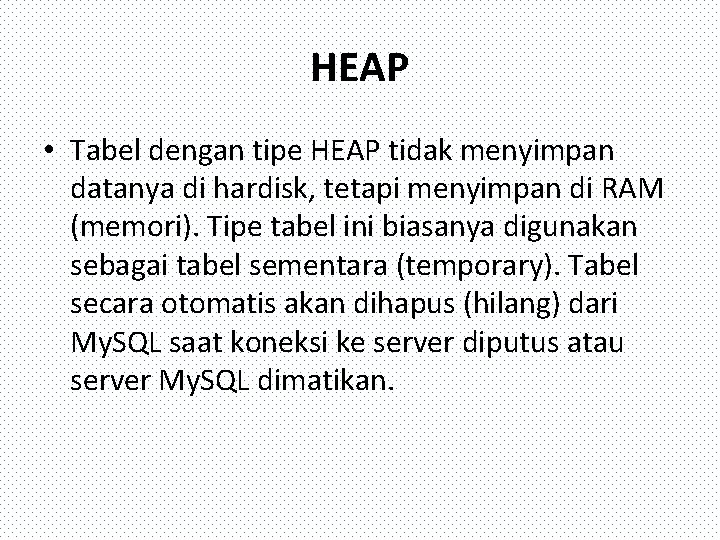 HEAP

• Tabel dengan tipe HEAP tidak menyimpan datanya di hardisk, tetapi menyimpan di RAM (memori). Tipe tabel ini biasanya digunakan sebagai tabel sementara (temporary). Tabel secara otomatis akan dihapus (hilang) dari MySQL saat koneksi ke server diputus atau server MySQL dimatikan.